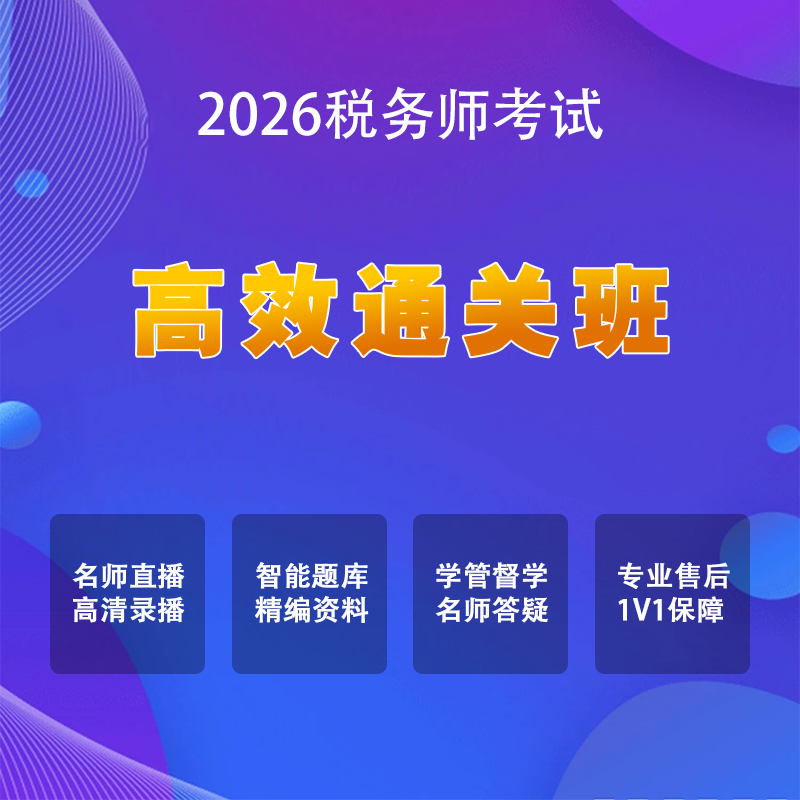 2026税务师考试

高效通关班

名师直播
高清录播

智能题库
精编资料

学管督学
名师答疑

专业售后
1V1保障